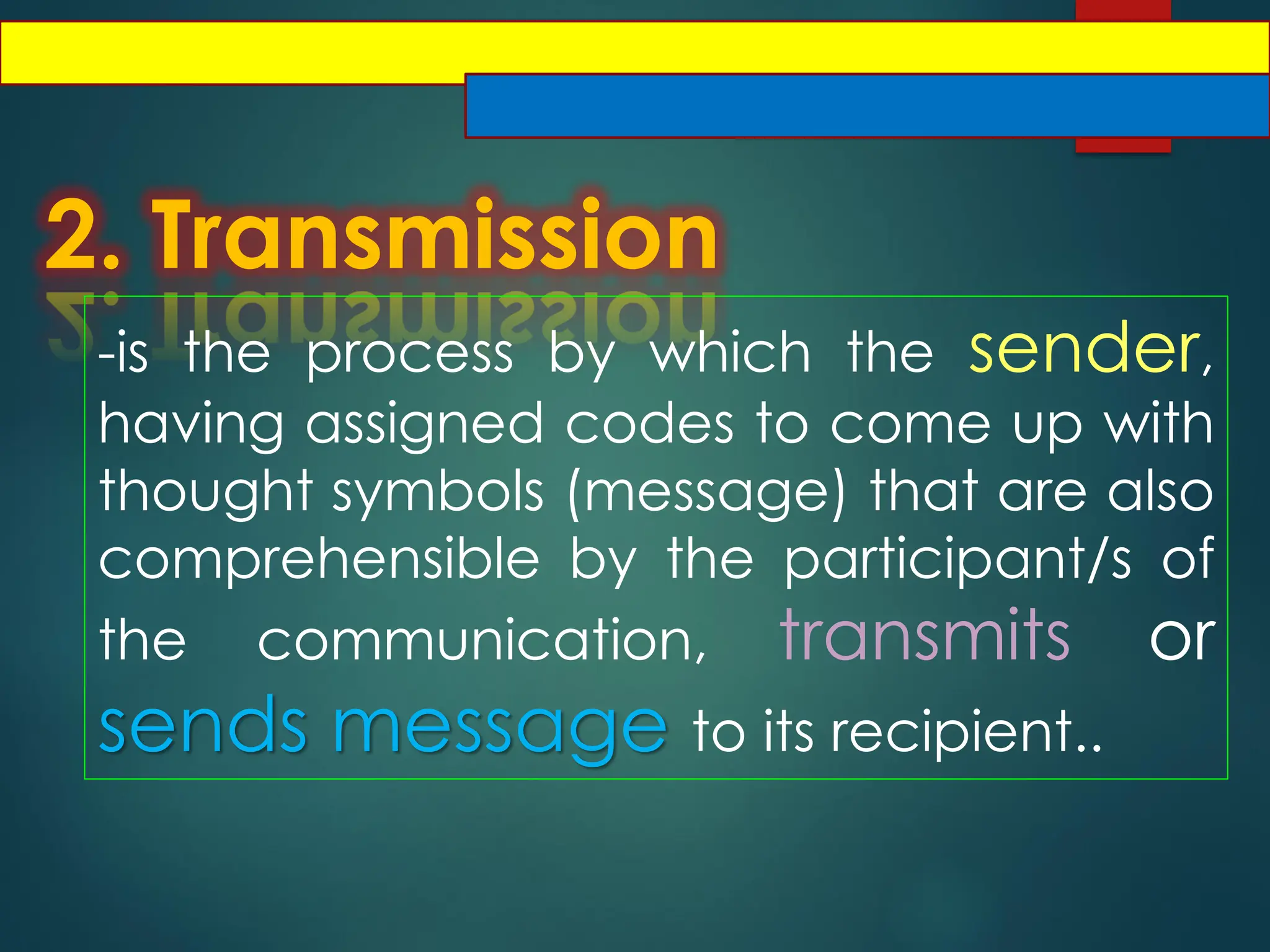 2. Transmission

-is the process by which the sender, having assigned codes to come up with thought symbols (message) that are also comprehensible by the participant/s of the communication, transmits or sends message to its recipient..